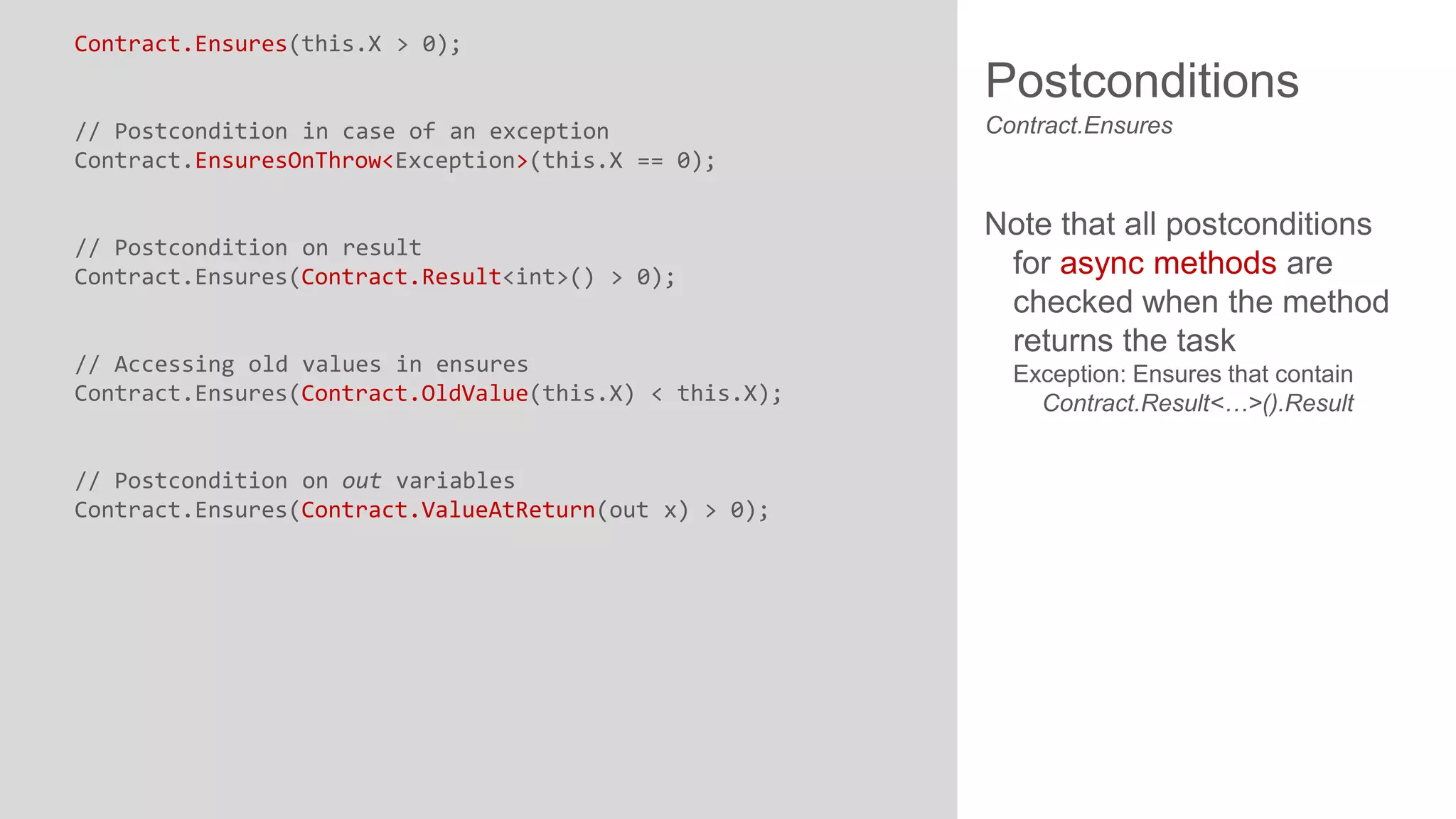 Contract.Ensures(this.X > 0);

// Postcondition in case of an exception
Contract.EnsuresOnThrow<Exception>(this.X == 0);

// Postcondition on result
Contract.Ensures(Contract.Result<int>() > 0);

// Accessing old values in ensures
Contract.Ensures(Contract.OldValue(this.X) < this.X);

// Postcondition on out variables
Contract.Ensures(Contract.ValueAtReturn(out x) > 0);

Postconditions
Contract.Ensures

Note that all postconditions for async methods are checked when the method returns the task
Exception: Ensures that contain Contract.Result<…>().Result